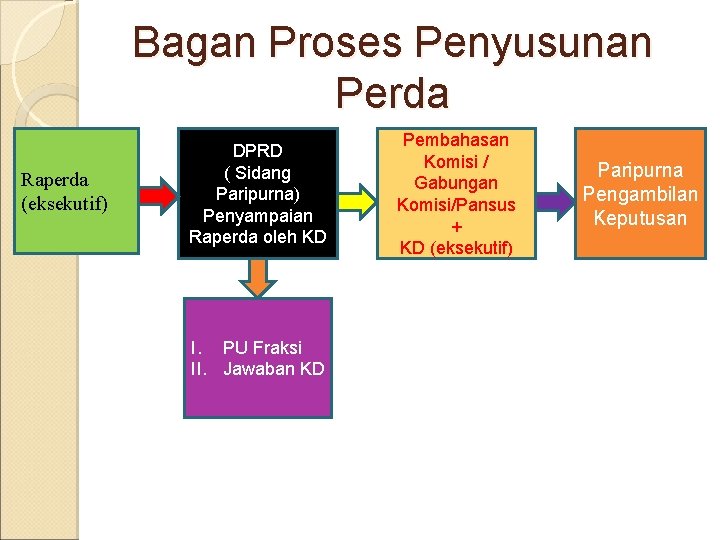 Bagan Proses Penyusunan Perda

Raperda (eksekutif)

DPRD ( Sidang Paripurna) Penyampaian Raperda oleh KD

Pembahasan Komisi / Gabungan Komisi/Pansus + KD (eksekutif)

Paripurna Pengambilan Keputusan

I. PU Fraksi
II. Jawaban KD